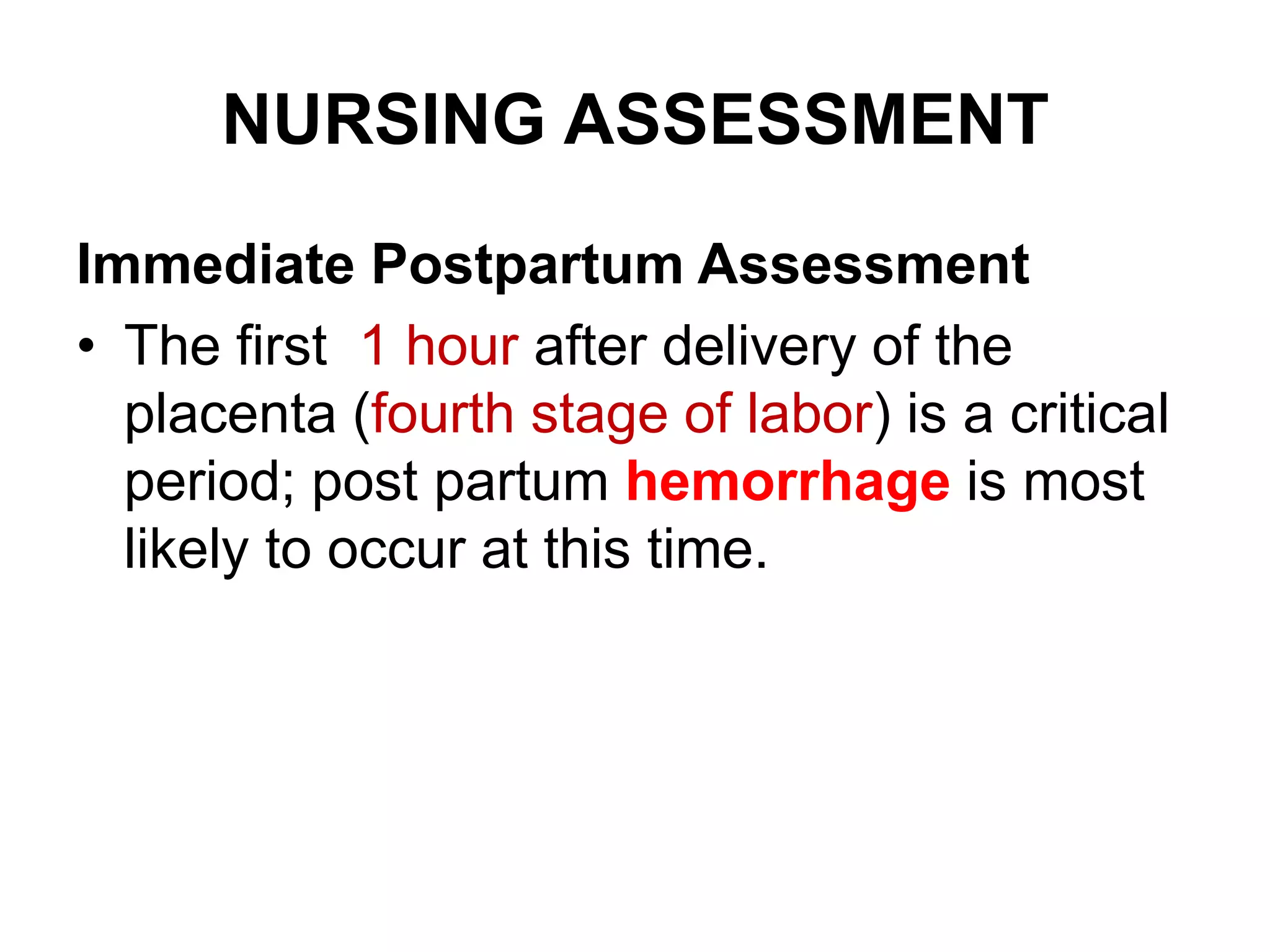 NURSING ASSESSMENT

Immediate Postpartum Assessment

• The first 1 hour after delivery of the placenta (fourth stage of labor) is a critical period; post partum hemorrhage is most likely to occur at this time.